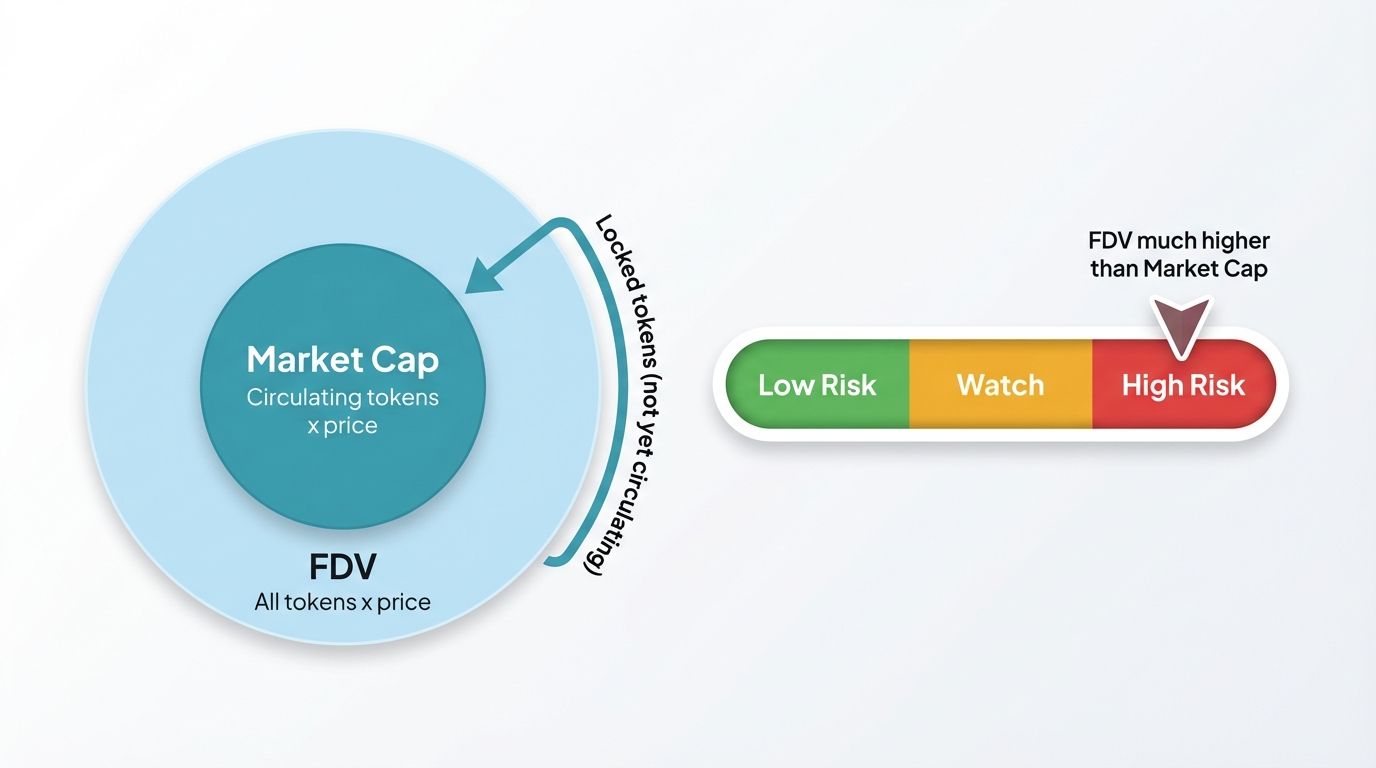 Market Cap
Circulating tokens x price

FDV
All tokens x price

Locked tokens (not yet circulating)

FDV much higher than Market Cap

Low Risk
Watch
High Risk